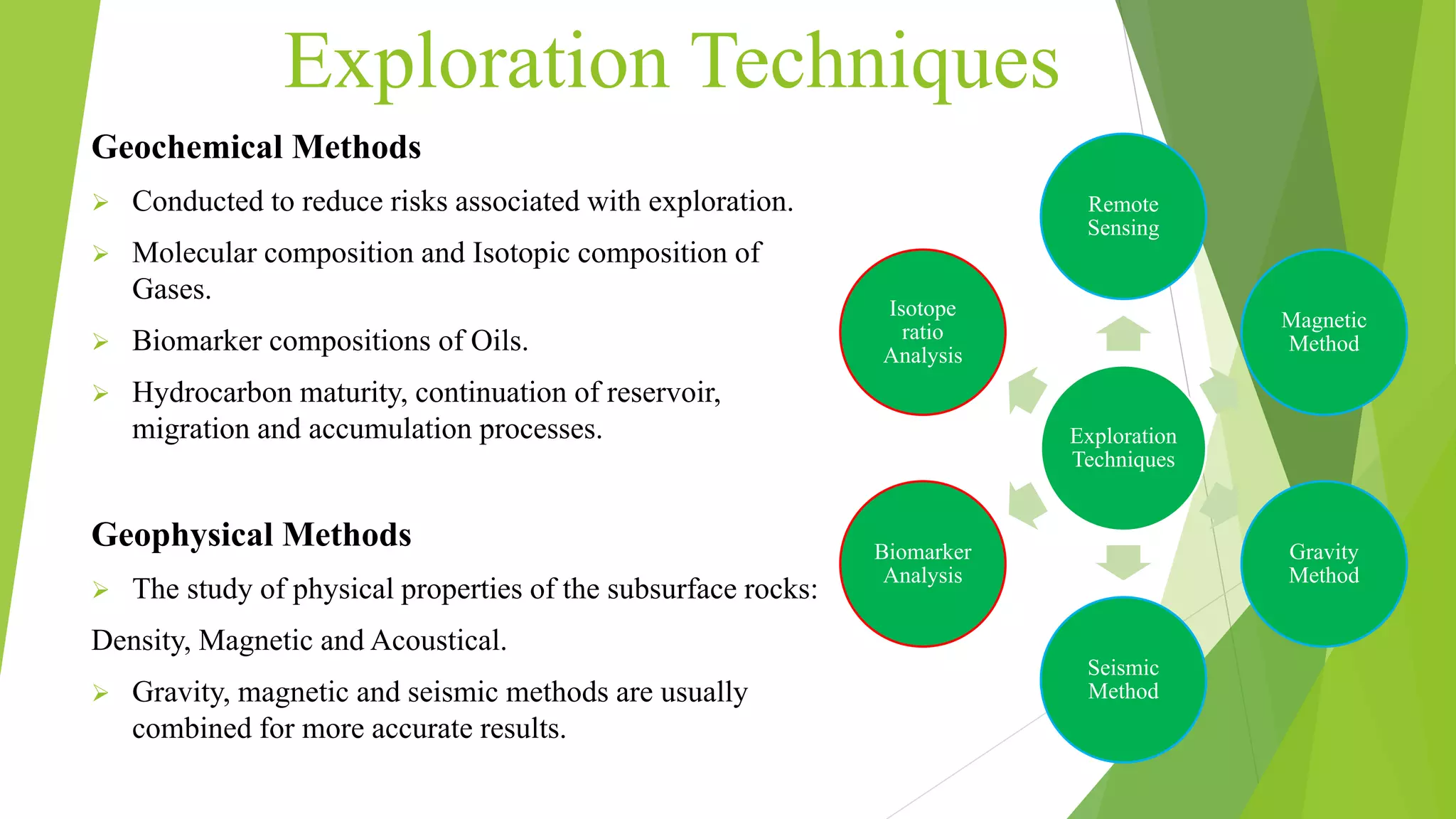 Exploration Techniques

Geochemical Methods

➢ Conducted to reduce risks associated with exploration.

➢ Molecular composition and Isotopic composition of Gases.

➢ Biomarker compositions of Oils.

➢ Hydrocarbon maturity, continuation of reservoir, migration and accumulation processes.

Geophysical Methods

➢ The study of physical properties of the subsurface rocks:

Density, Magnetic and Acoustical.

➢ Gravity, magnetic and seismic methods are usually combined for more accurate results.

Remote Sensing

Isotope ratio Analysis

Magnetic Method

Exploration Techniques

Biomarker Analysis

Gravity Method

Seismic Method